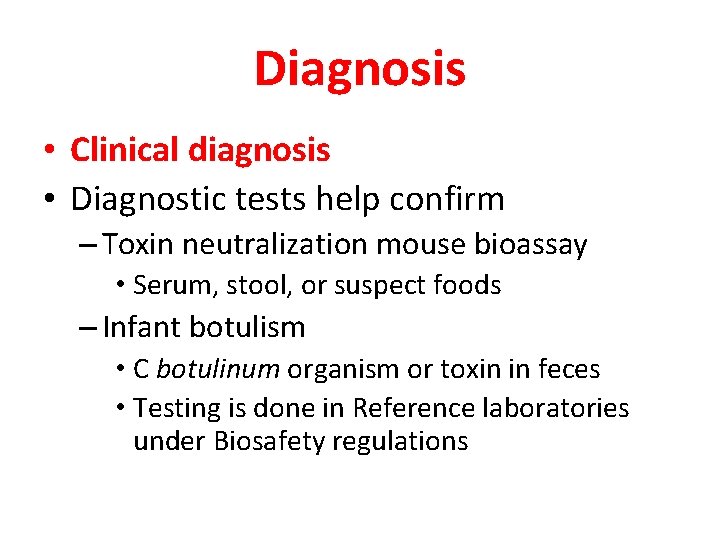 Diagnosis

• Clinical diagnosis
• Diagnostic tests help confirm
– Toxin neutralization mouse bioassay
• Serum, stool, or suspect foods
– Infant botulism
• C botulinum organism or toxin in feces
• Testing is done in Reference laboratories under Biosafety regulations